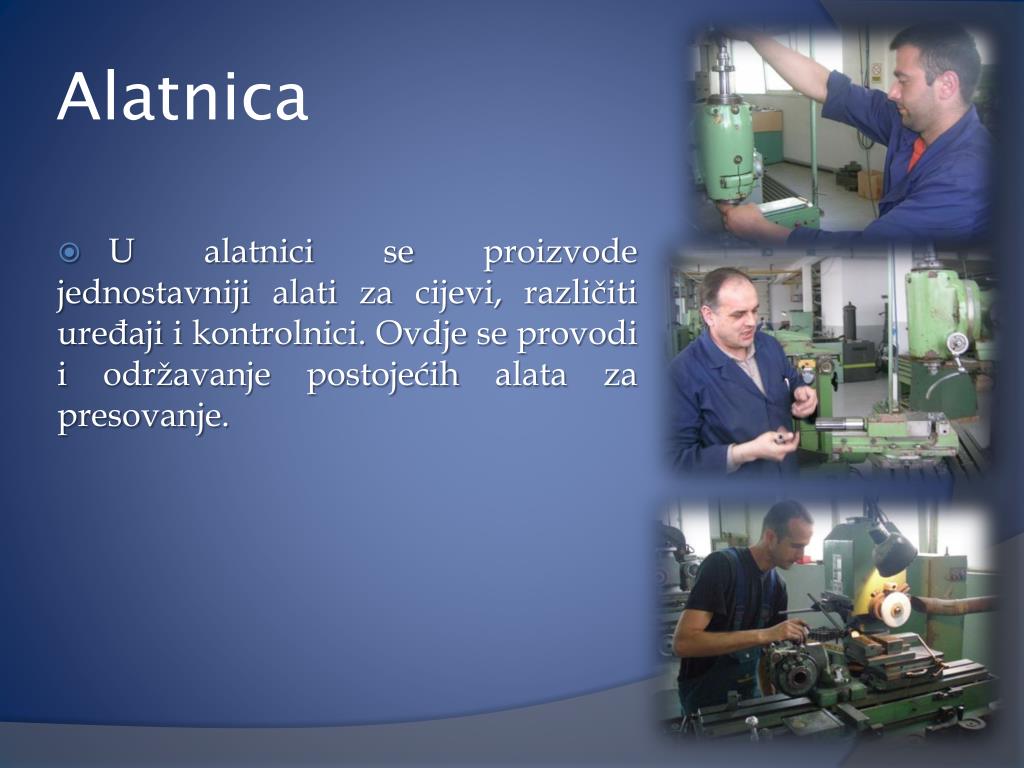 Alatnica

U alatnici se proizvode jednostavniji alati za cijevi, različiti uređaji i kontrolnici. Ovdje se provodi i održavanje postojećih alata za presovanje.